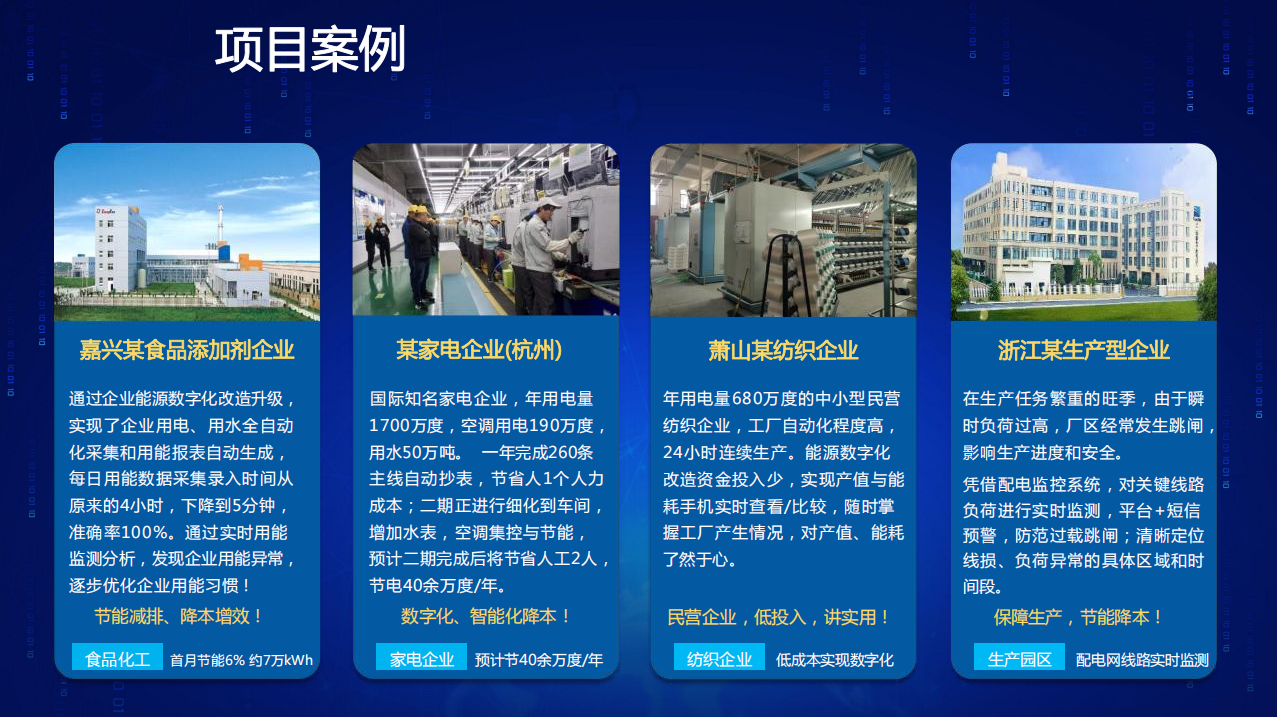 项目案例

嘉兴某食品添加剂企业

通过企业能源数字化改造升级，实现了企业用电、用水全自动化采集和用能报表自动生成，每日用能数据采集录入时间从原来的4小时，下降到5分钟，准确率100%。通过实时用能监测分析，发现企业用能异常，逐步优化企业用能习惯！

节能减排、降本增效！

食品化工 首月节能6% 约7万kWh

某家电企业(杭州)

国际知名家电企业，年用电量1700万度，空调用电190万度，用水50万吨。 一年完成260条主线自动抄表，节省人1个人力成本；二期正进行细化到车间，增加水表，空调集控与节能，预计二期完成后将节省人工2人，节电40余万度/年。

数字化、智能化降本！

家电企业 预计节40余万度/年

萧山某纺织企业

年用电量680万度的中小型民营纺织企业，工厂自动化程度高，24小时连续生产。能源数字化改造资金投入少，实现产值与能耗手机实时查看/比较，随时掌握工厂产生情况，对产值、能耗了然于心。

民营企业，低投入，讲实用！

纺织企业 低成本实现数字化

浙江某生产型企业

在生产任务繁重的旺季，由于瞬时负荷过高，厂区经常发生跳闸，影响生产进度和安全。

凭借配电监控系统，对关键线路负荷进行实时监测，平台+短信预警，防范过载跳闸；清晰定位线损、负荷异常的具体区域和时间段。

保障生产，节能降本！

生产园区 配电网线路实时监测